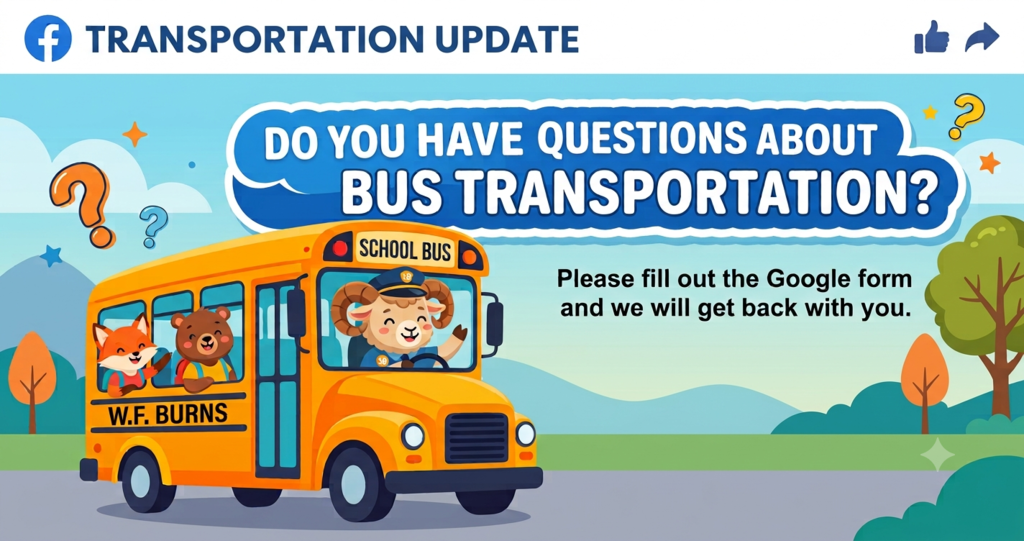 TRANSPORTATION UPDATE

DO YOU HAVE QUESTIONS ABOUT BUS TRANSPORTATION?

Please fill out the Google form and we will get back with you.

SCHOOL BUS

W.F. BURNS